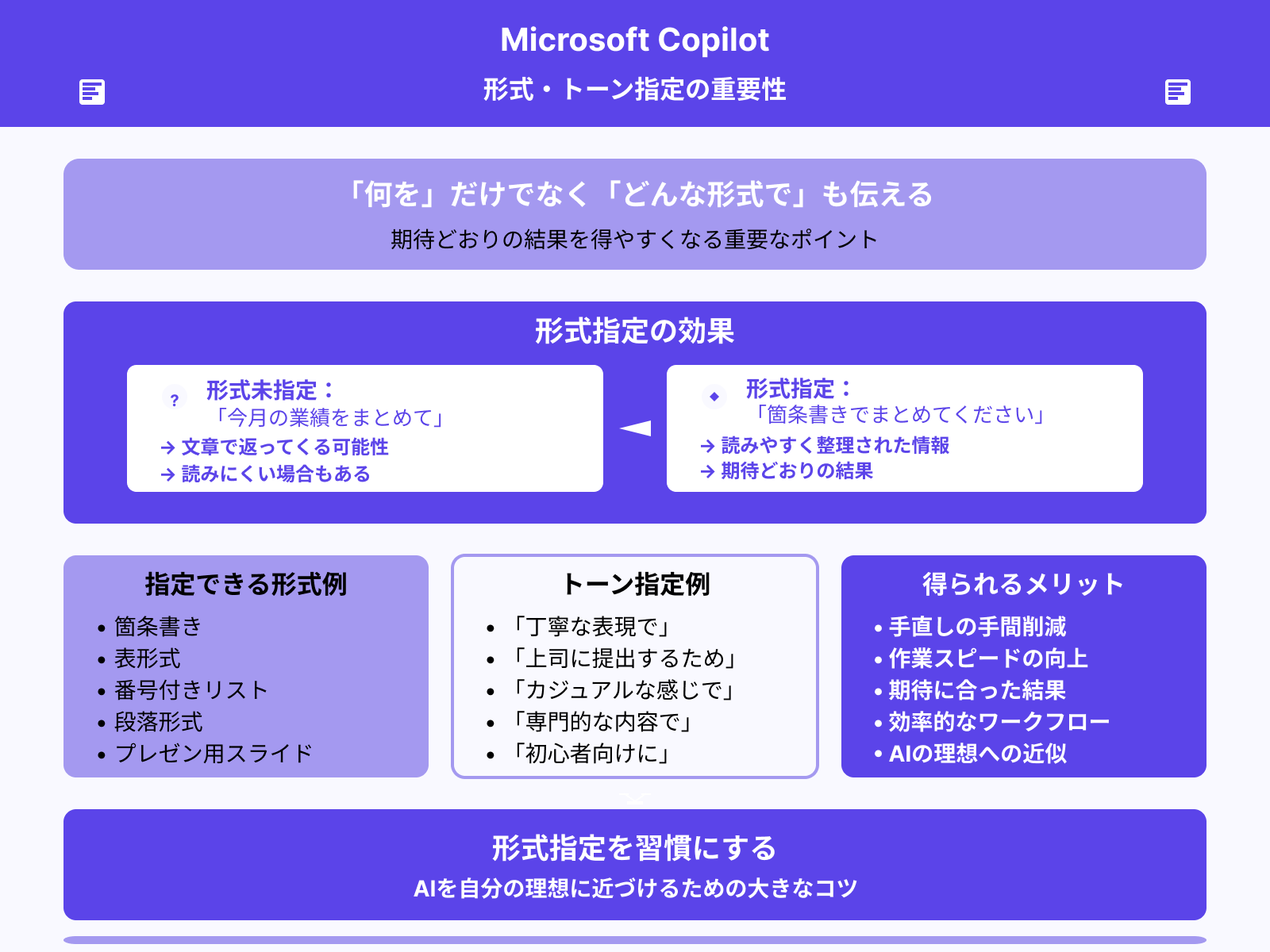 Microsoft Copilot
形式・トーン指定の重要性

「何を」だけでなく「どんな形式で」も伝える
期待どおりの結果を得やすくなる重要なポイント

形式指定の効果

?
形式未指定：
「今月の業績をまとめて」
→ 文章で返ってくる可能性
→ 読みにくい場合もある

形式指定：
「箇条書きでまとめてください」
→ 読みやすく整理された情報
→ 期待どおりの結果

指定できる形式例
• 箇条書き
• 表形式
• 番号付きリスト
• 段落形式
• プレゼン用スライド

トーン指定例
• 「丁寧な表現で」
• 「上司に提出するため」
• 「カジュアルな感じで」
• 「専門的な内容で」
• 「初心者向けに」

得られるメリット
• 手直しの手間削減
• 作業スピードの向上
• 期待に合った結果
• 効率的なワークフロー
• AIの理想への近似

形式指定を習慣にする
AIを自分の理想に近づけるための大きなコツ